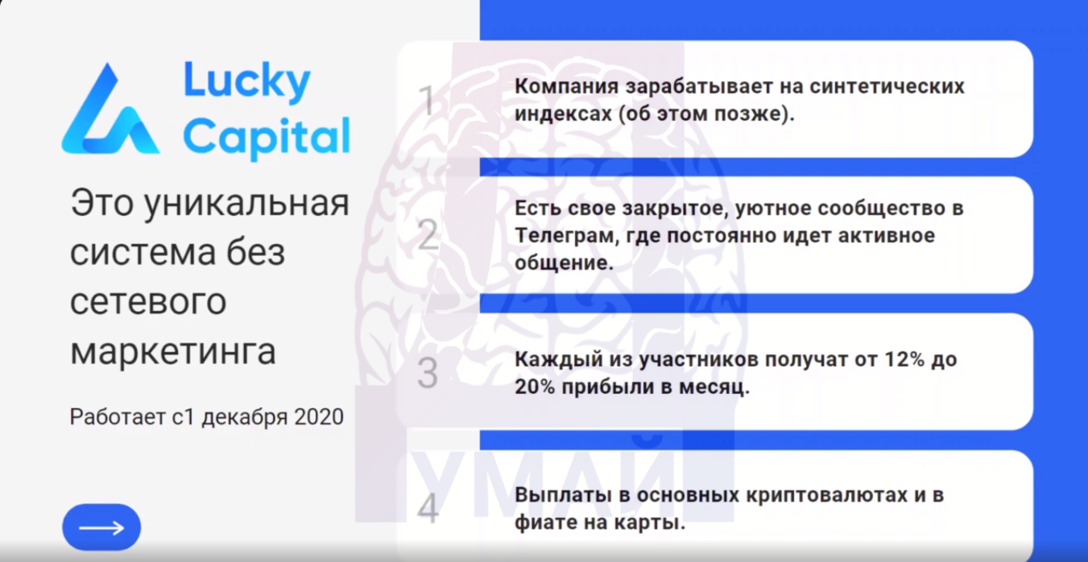 Lucky Capital

Это уникальная система без сетевого маркетинга

Работает с1 декабря 2020

1 Компания зарабатывает на синтетических индексах (об этом позже).

2 Есть свое закрытое, уютное сообщество в Телеграм, где постоянно идет активное общение.

3 Каждый из участников получат от 12% до 20% прибыли в месяц.

4 Выплаты в основных криптовалютах и в фиате на карты.

УМАЙ